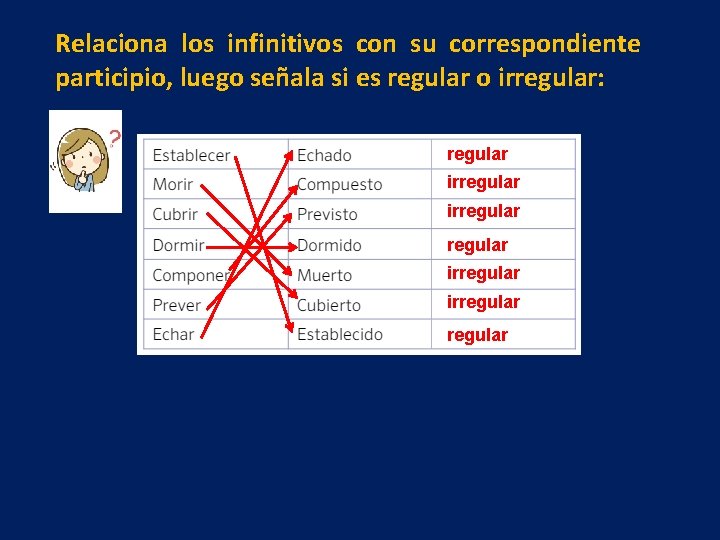 Relaciona los infinitivos con su correspondiente participio, luego señala si es regular o irregular:

| Establecer | Echado | regular |
|---|---|---|
| Morir | Compuesto | irregular |
| Cubrir | Previsto | irregular |
| Dormir | Dormido | regular |
| Componer | Muerto | irregular |
| Prever | Cubierto | irregular |
| Echar | Establecido | regular |